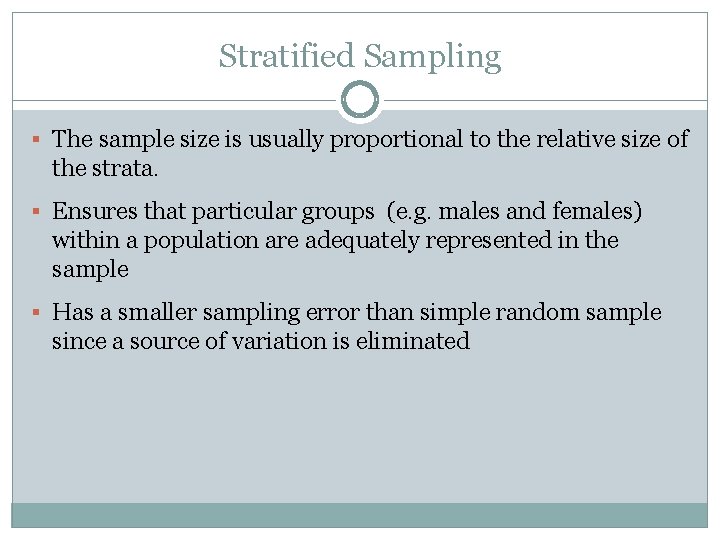 Stratified Sampling

▪ The sample size is usually proportional to the relative size of the strata.

▪ Ensures that particular groups (e.g. males and females) within a population are adequately represented in the sample

▪ Has a smaller sampling error than simple random sample since a source of variation is eliminated